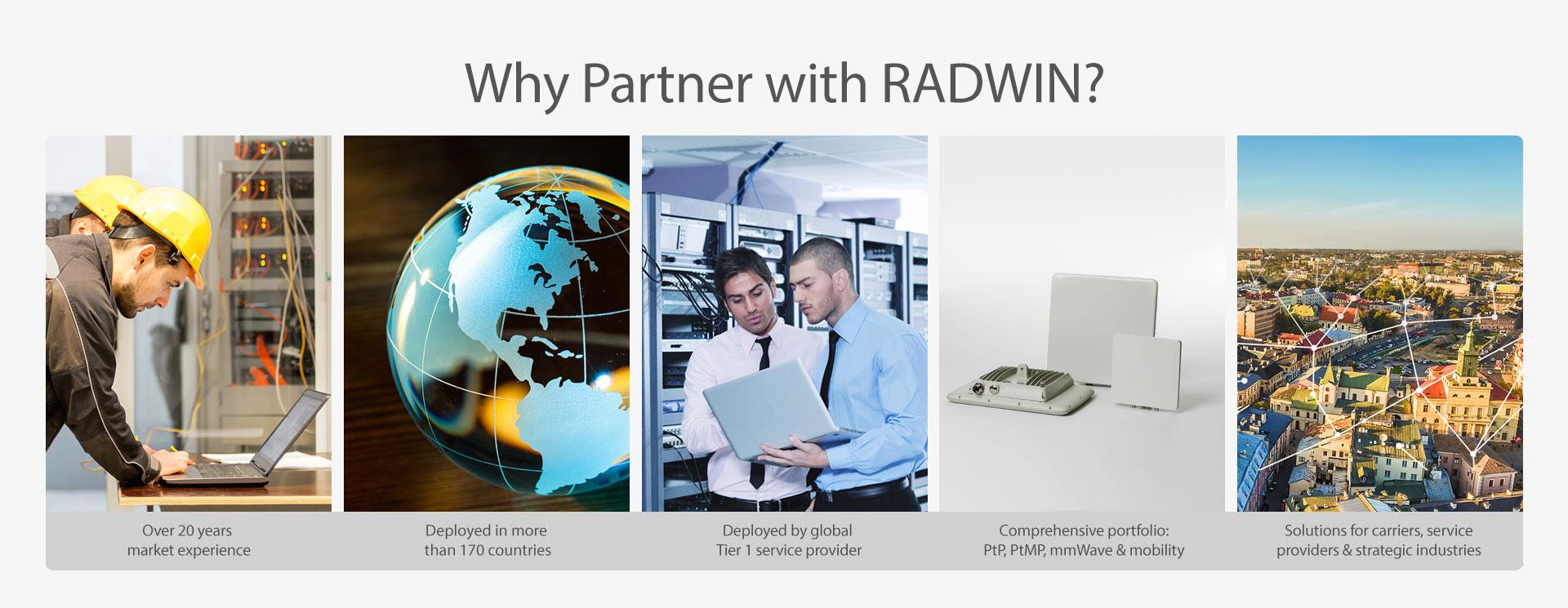 Why Partner with RADWIN?

Over 20 years market experience

Deployed in more than 170 countries

Deployed by global Tier 1 service provider

Comprehensive portfolio: PtP, PtMP, mmWave & mobility

Solutions for carriers, service providers & strategic industries